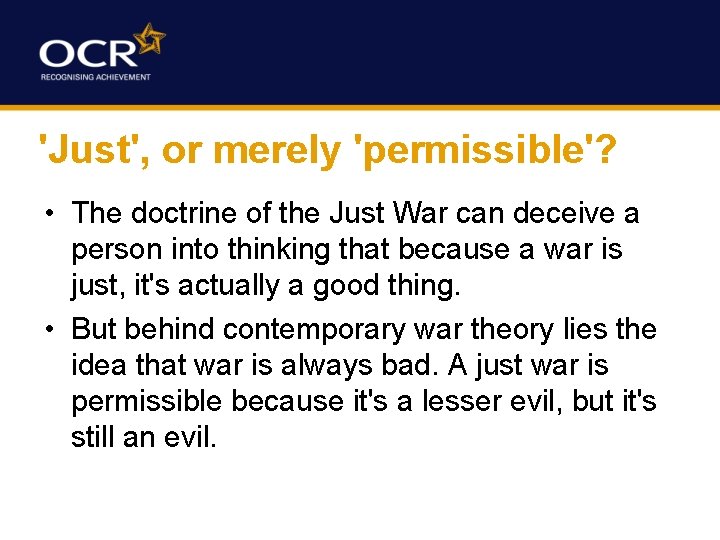 OCR
RECOGNISING ACHIEVEMENT

'Just', or merely 'permissible'?

• The doctrine of the Just War can deceive a person into thinking that because a war is just, it's actually a good thing.

• But behind contemporary war theory lies the idea that war is always bad. A just war is permissible because it's a lesser evil, but it's still an evil.